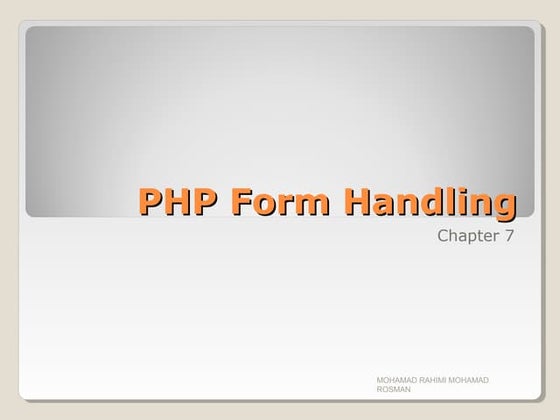 PHP Form Handling

Chapter 7

MOHAMAD RAHIMI MOHAMAD ROSMAN